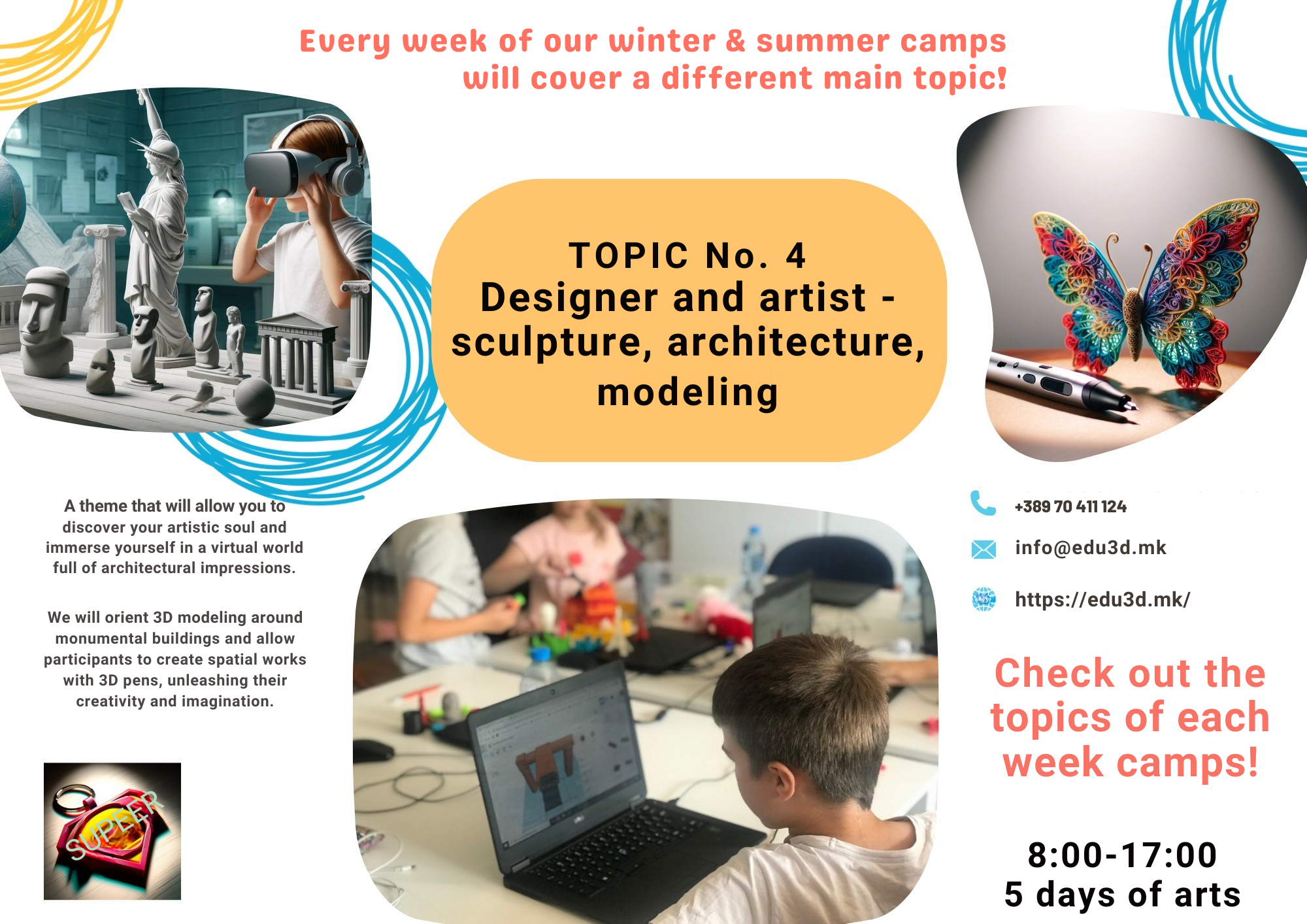 Every week of our winter & summer camps will cover a different main topic!

TOPIC No. 4
Designer and artist - sculpture, architecture, modeling

A theme that will allow you to discover your artistic soul and immerse yourself in a virtual world full of architectural impressions.

We will orient 3D modeling around monumental buildings and allow participants to create spatial works with 3D pens, unleashing their creativity and imagination.

SUPEER

+389 70 411 124

info@edu3d.mk

https://edu3d.mk/

Check out the topics of each week camps!

8:00-17:00
5 days of arts